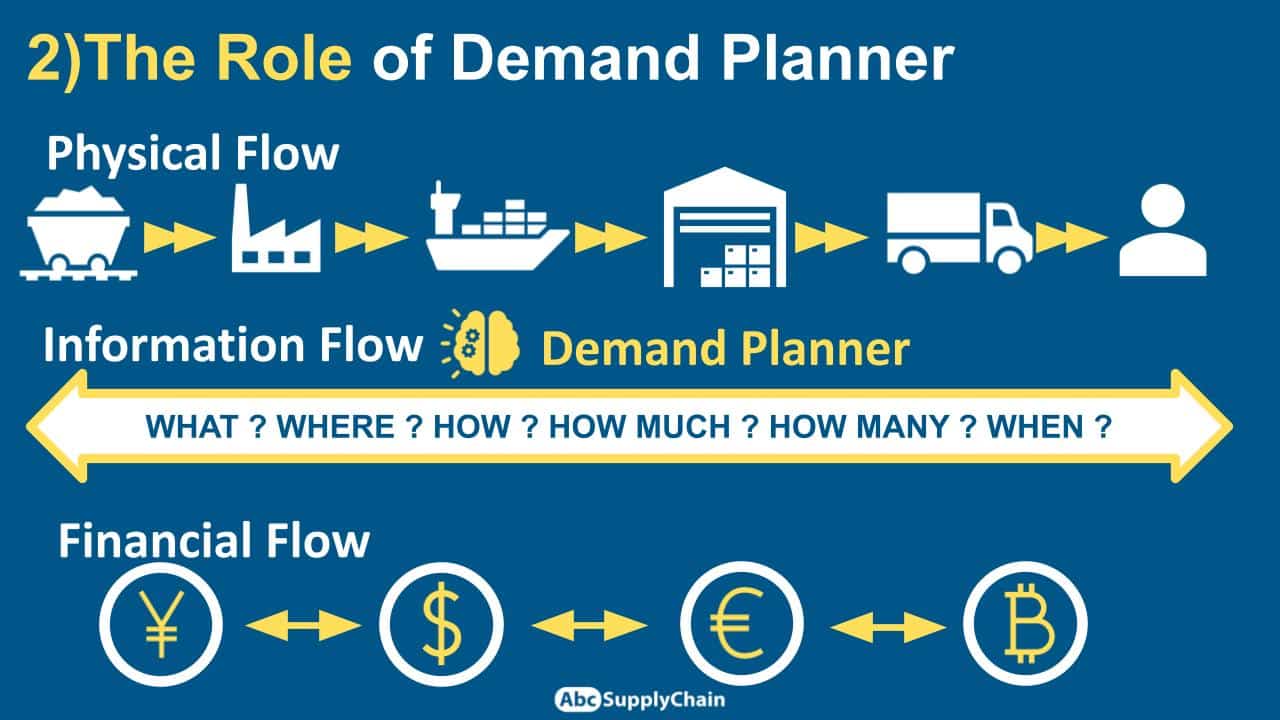 2)The Role of Demand Planner

Physical Flow

Information Flow Demand Planner

WHAT ? WHERE ? HOW ? HOW MUCH ? HOW MANY ? WHEN ?

Financial Flow

¥ $ € ₿

Abc SupplyChain